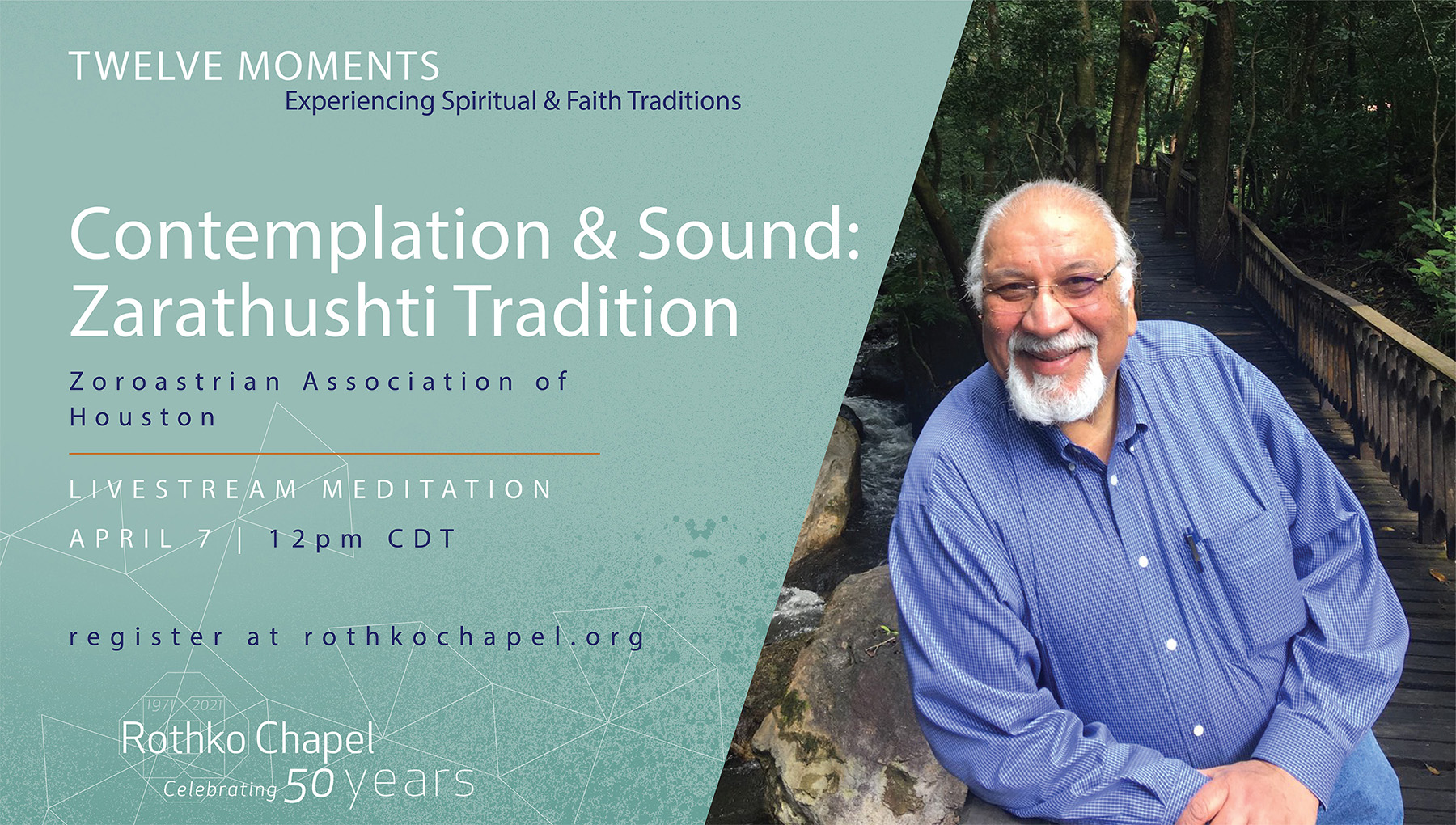 TWELVE MOMENTS
Experiencing Spiritual & Faith Traditions

Contemplation & Sound: Zarathushti Tradition

Zoroastrian Association of Houston

LIVESTREAM MEDITATION

APRIL 7 | 12pm CDT

register at rothkochapel.org

1971 2021
Rothko Chapel
Celebrating 50 years